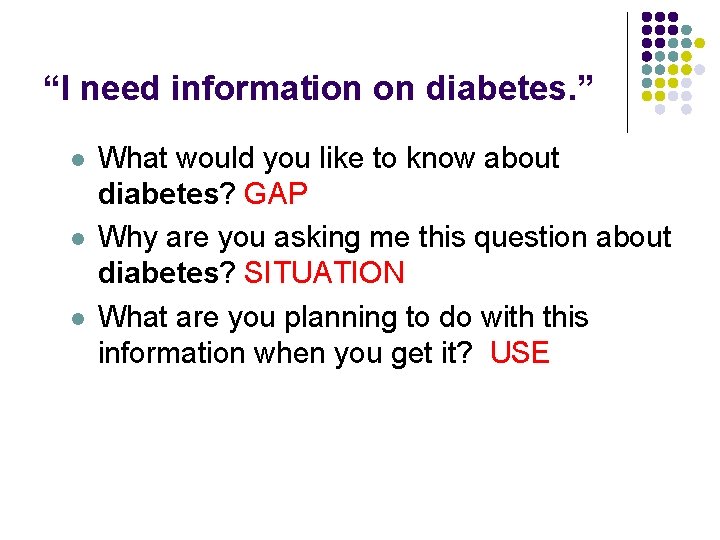 “I need information on diabetes.”

- What would you like to know about diabetes? GAP
- Why are you asking me this question about diabetes? SITUATION
- What are you planning to do with this information when you get it? USE